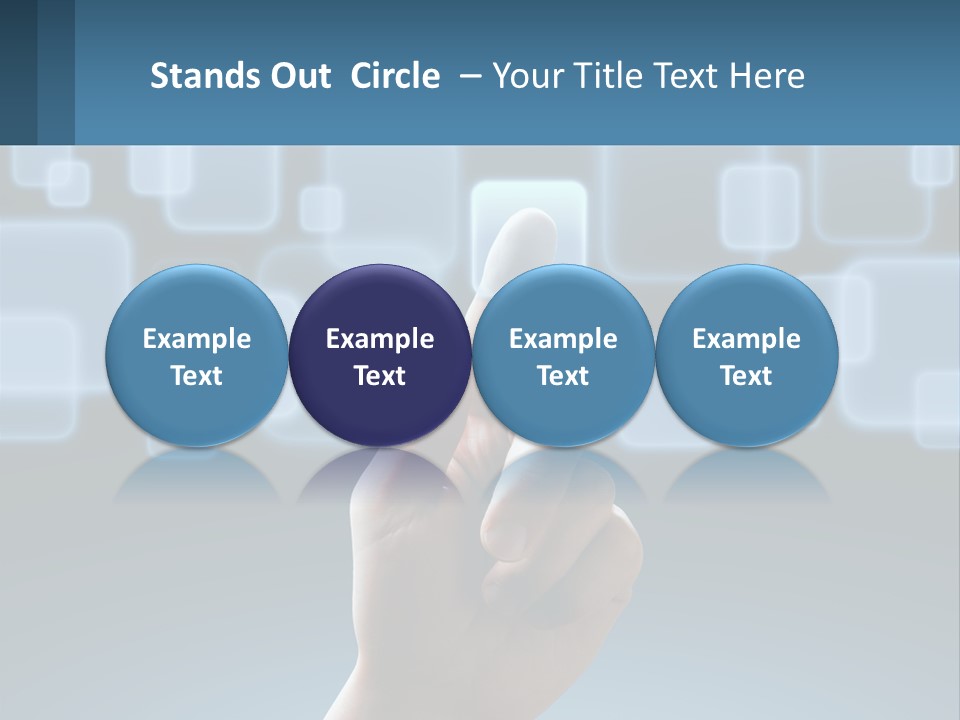 Stands Out Circle – Your Title Text Here

Example Text

Example Text

Example Text

Example Text